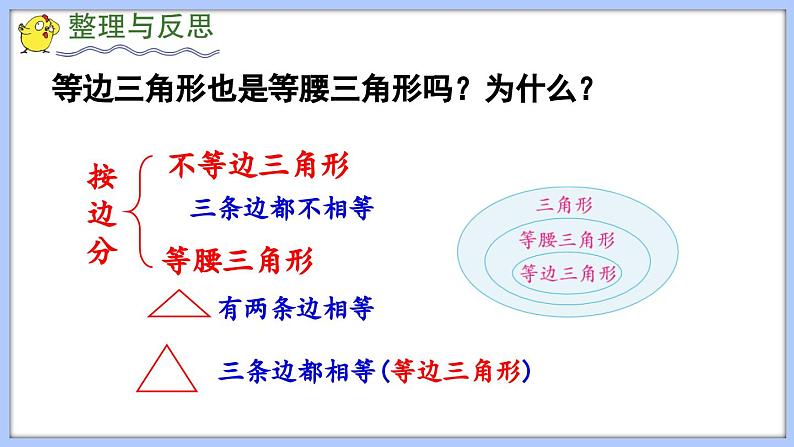 整理与反思

等边三角形也是等腰三角形吗？为什么？

按边分

不等边三角形

三条边都不相等

等腰三角形

有两条边相等

三条边都相等(等边三角形)

三角形

等腰三角形

等边三角形